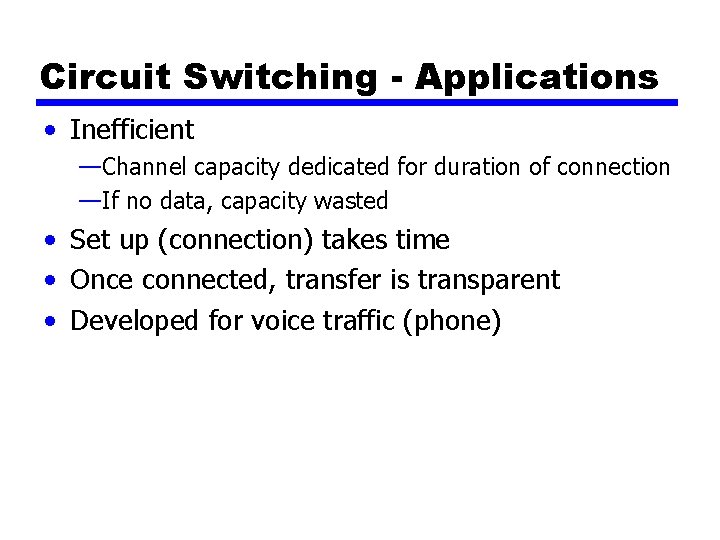 Circuit Switching - Applications

• Inefficient
—Channel capacity dedicated for duration of connection
—If no data, capacity wasted
• Set up (connection) takes time
• Once connected, transfer is transparent
• Developed for voice traffic (phone)